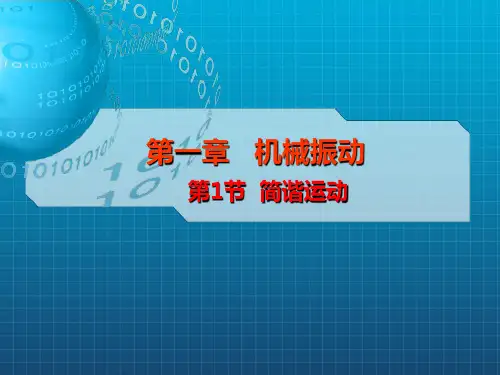 第一章　机械振动

第1节　简谐运动